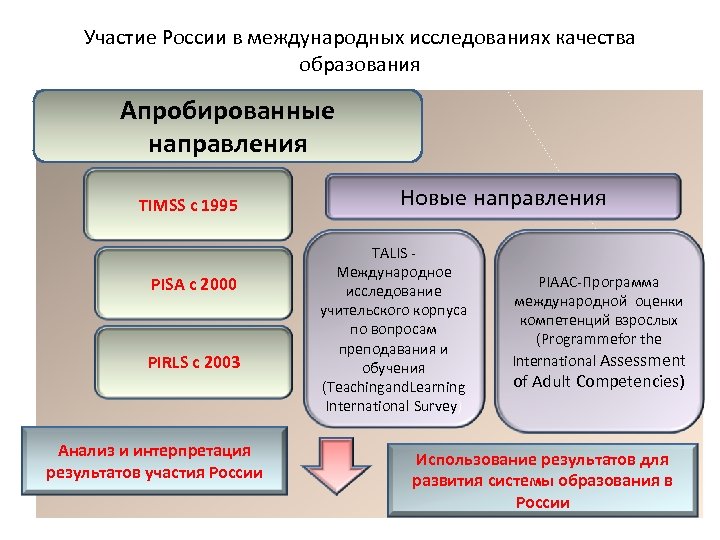 Участие России в международных исследованиях качества образования

Апробированные направления

TIMSS с 1995

PISA с 2000

PIRLS с 2003

Новые направления

TALIS - Международное исследование учительского корпуса по вопросам преподавания и обучения (TeachingandLearning International Survey

PIAAC-Программа международной оценки компетенций взрослых (Programmefor the International Assessment of Adult Competencies)

Анализ и интерпретация результатов участия России

Использование результатов для развития системы образования в России